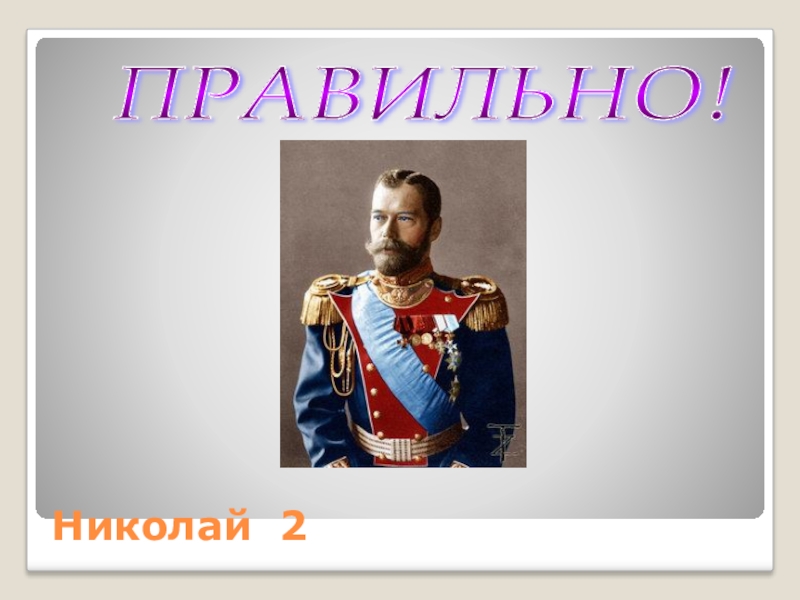 ПРАВИЛЬНО!

Николай 2